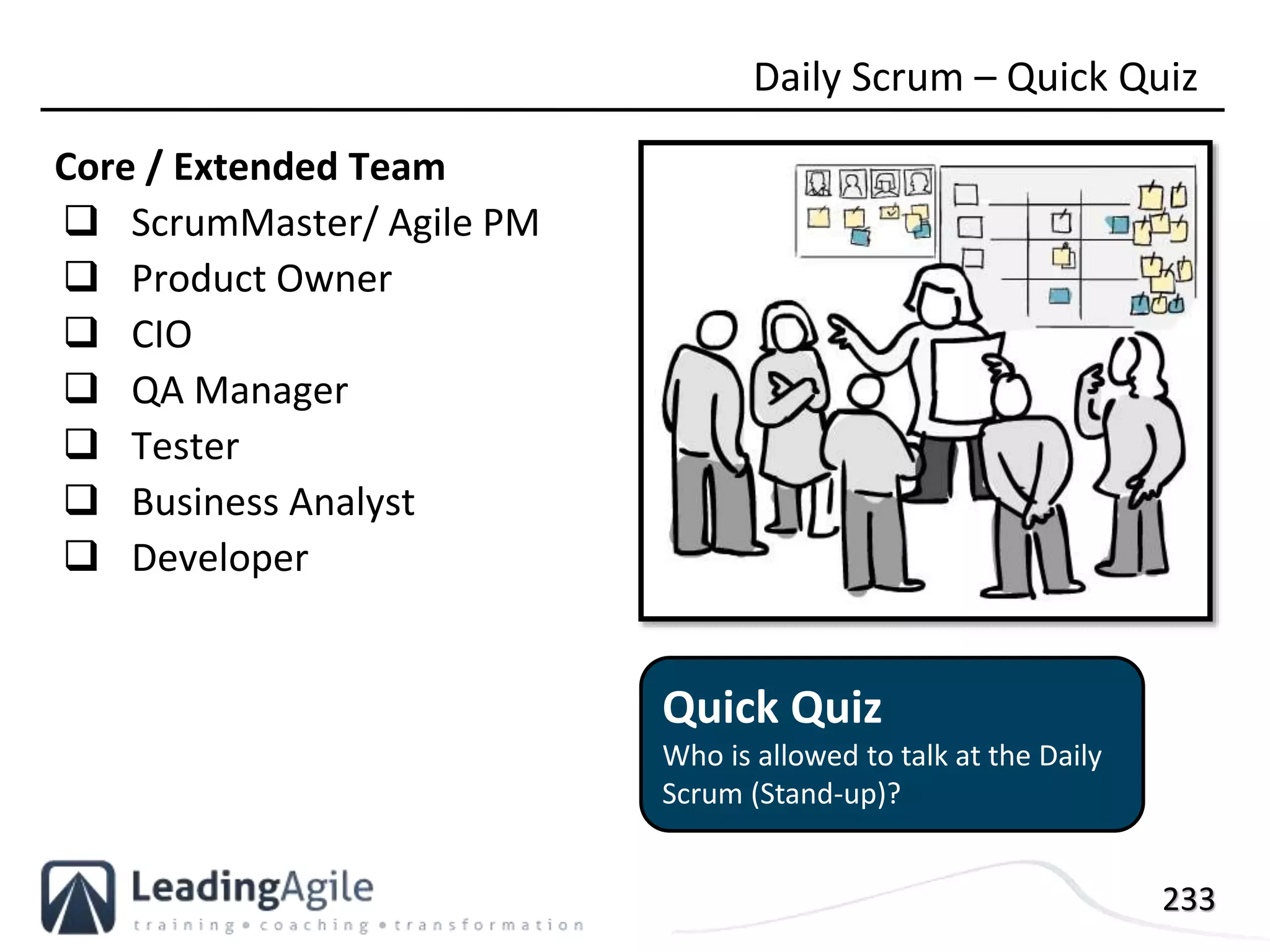 Daily Scrum – Quick Quiz

Core / Extended Team
❑ ScrumMaster/ Agile PM
❑ Product Owner
❑ CIO
❑ QA Manager
❑ Tester
❑ Business Analyst
❑ Developer

Quick Quiz
Who is allowed to talk at the Daily Scrum (Stand-up)?

LeadingAgile
training • coaching • transformation

233